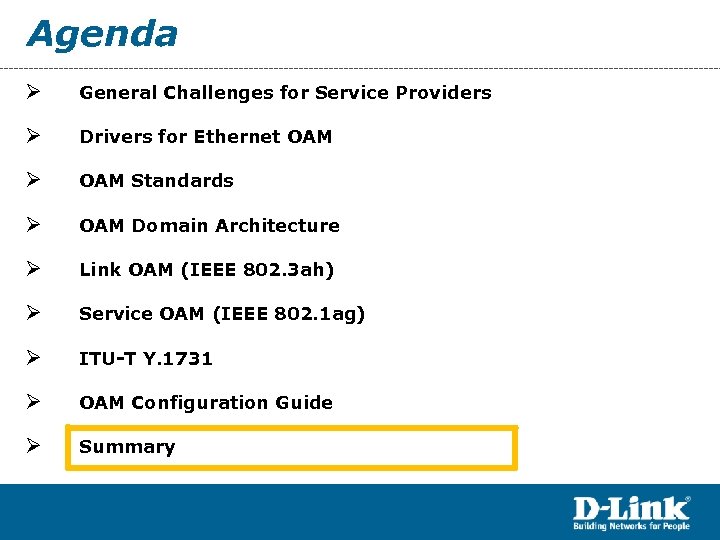 Agenda

➢ General Challenges for Service Providers

➢ Drivers for Ethernet OAM

➢ OAM Standards

➢ OAM Domain Architecture

➢ Link OAM (IEEE 802.3ah)

➢ Service OAM (IEEE 802.1ag)

➢ ITU-T Y.1731

➢ OAM Configuration Guide

➢ Summary

D-Link®
Building Networks for People